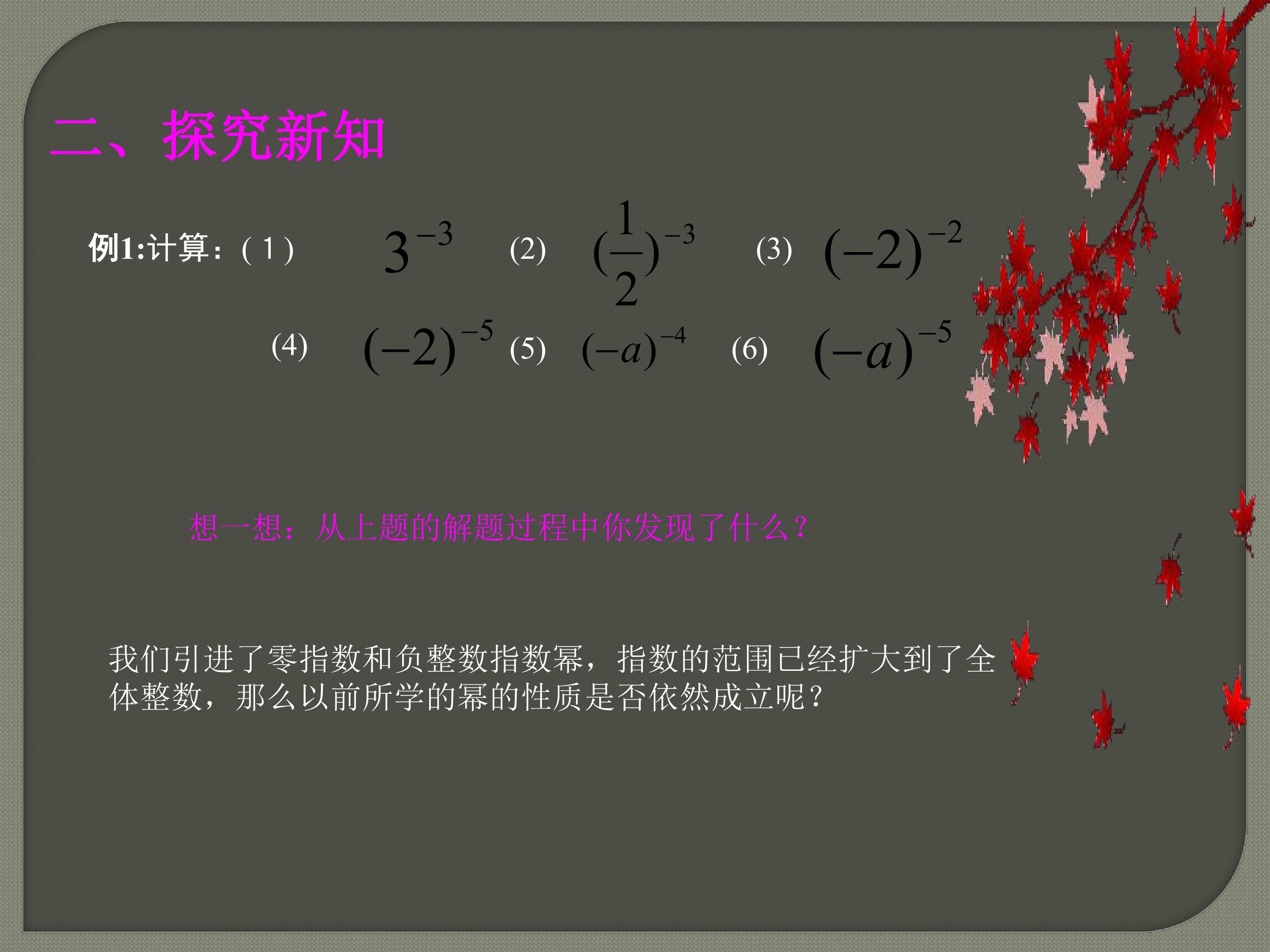 二、探究新知

例1:计算：(1) $3^{-3}$ (2) $(\frac{1}{2})^{-3}$ (3) $(-2)^{-2}$

(4) $(-2)^{-5}$ (5) $(-a)^{-4}$ (6) $(-a)^{-5}$

想一想：从上题的解题过程中你发现了什么？

我们引进了零指数和负整数指数幂，指数的范围已经扩大到了全体整数，那么以前所学的幂的性质是否依然成立呢？